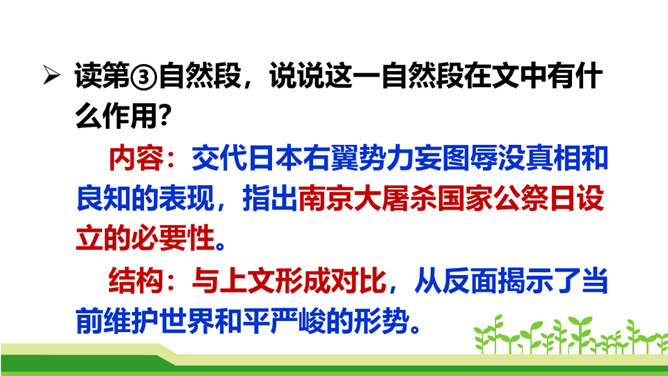 ➢ 读第③自然段，说说这一自然段在文中有什么作用?

内容：交代日本右翼势力妄图辱没真相和良知的表现，指出南京大屠杀国家公祭日设立的必要性。

结构：与上文形成对比，从反面揭示了当前维护世界和平严峻的形势。